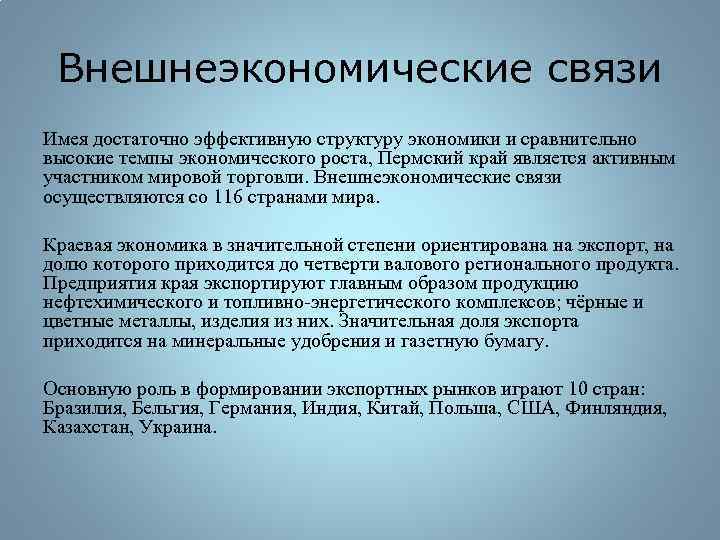 Внешнеэкономические связи

Имея достаточно эффективную структуру экономики и сравнительно высокие темпы экономического роста, Пермский край является активным участником мировой торговли. Внешнеэкономические связи осуществляются со 116 странами мира.

Краевая экономика в значительной степени ориентирована на экспорт, на долю которого приходится до четверти валового регионального продукта. Предприятия края экспортируют главным образом продукцию нефтехимического и топливно-энергетического комплексов; чёрные и цветные металлы, изделия из них. Значительная доля экспорта приходится на минеральные удобрения и газетную бумагу.

Основную роль в формировании экспортных рынков играют 10 стран: Бразилия, Бельгия, Германия, Индия, Китай, Польша, США, Финляндия, Казахстан, Украина.